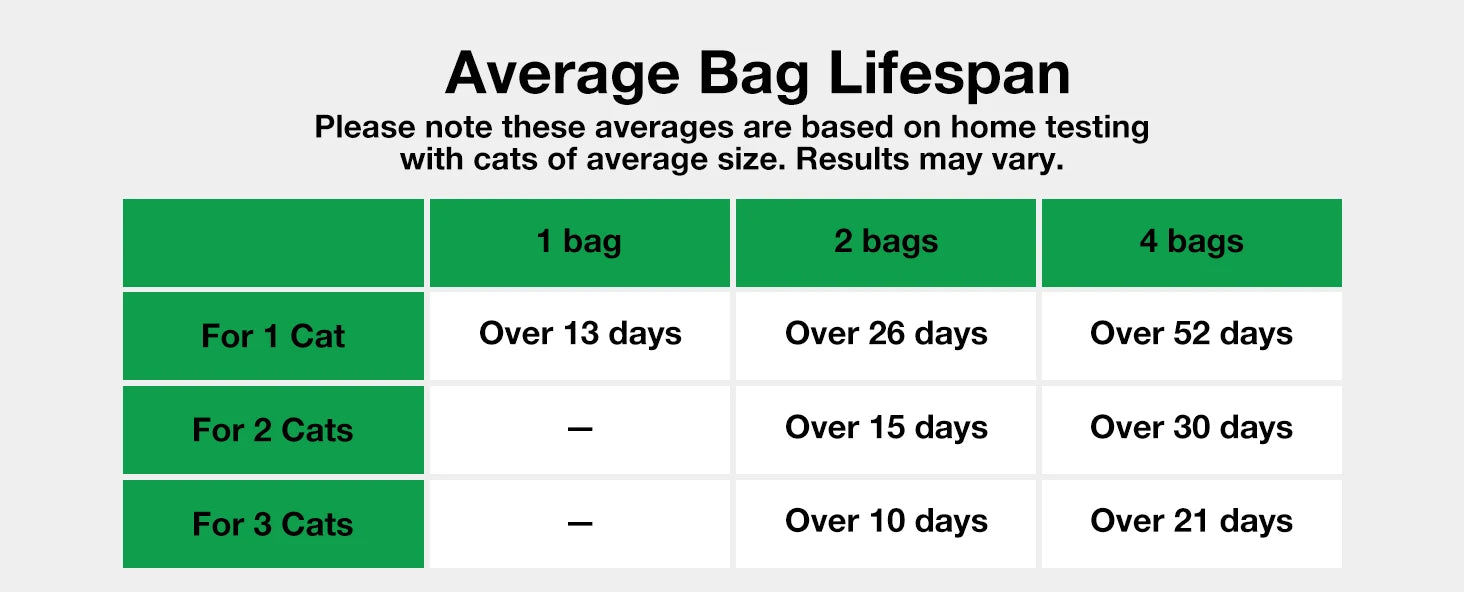 Average Bag Lifespan

Please note these averages are based on home testing with cats of average size. Results may vary.

| | 1 bag | 2 bags | 4 bags |
|---|---|---|---|
| For 1 Cat | Over 13 days | Over 26 days | Over 52 days |
| For 2 Cats | — | Over 15 days | Over 30 days |
| For 3 Cats | — | Over 10 days | Over 21 days |